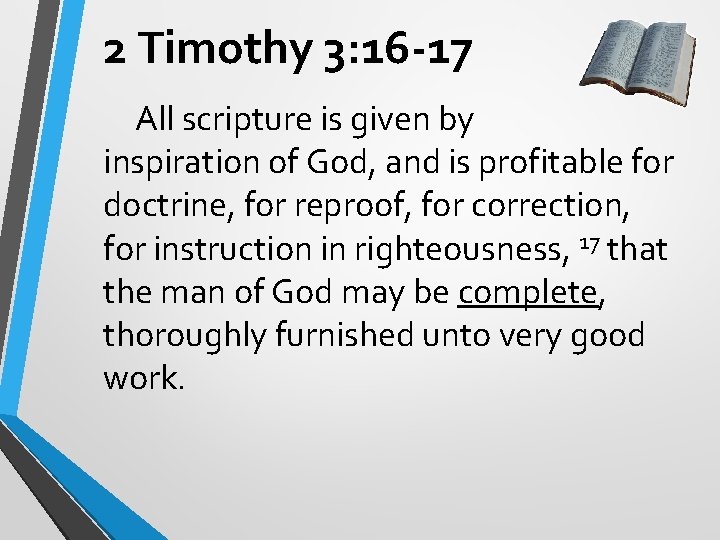 2 Timothy 3:16-17

All scripture is given by inspiration of God, and is profitable for doctrine, for reproof, for correction, for instruction in righteousness, $^{17}$ that the man of God may be complete, thoroughly furnished unto very good work.